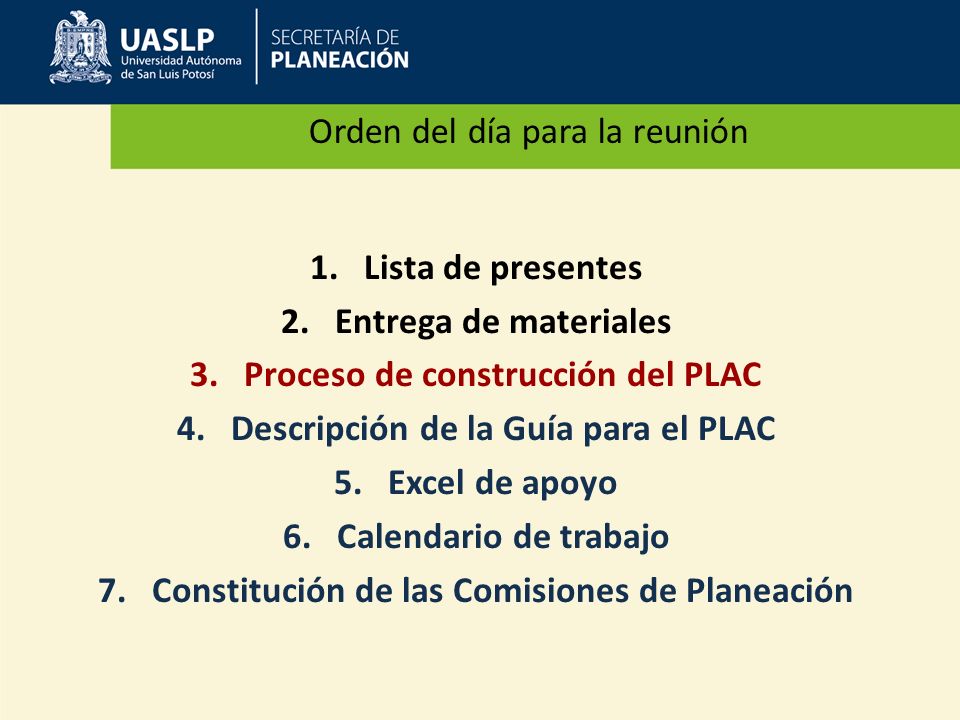 UASLP
Universidad Autónoma de San Luis Potosí

SECRETARÍA DE
PLANEACIÓN

Orden del día para la reunión

1. Lista de presentes
2. Entrega de materiales
3. Proceso de construcción del PLAC
4. Descripción de la Guía para el PLAC
5. Excel de apoyo
6. Calendario de trabajo
7. Constitución de las Comisiones de Planeación